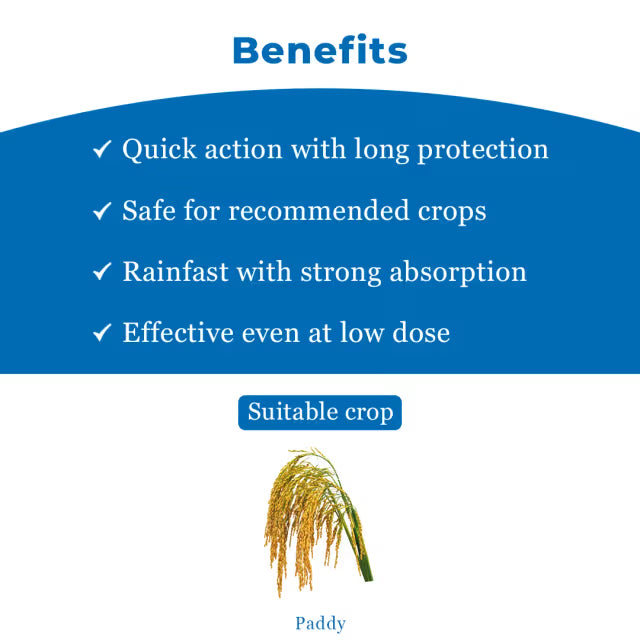 Benefits

✓ Quick action with long protection

✓ Safe for recommended crops

✓ Rainfast with strong absorption

✓ Effective even at low dose

Suitable crop

Paddy